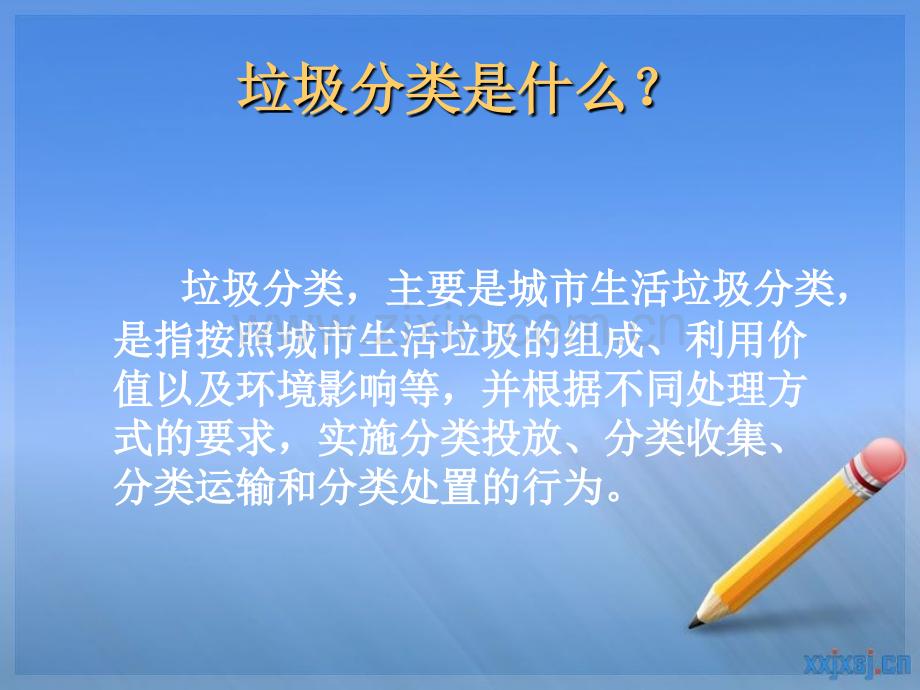 垃圾分类是什么？

垃圾分类，主要是城市生活垃圾分类，是指按照城市生活垃圾的组成、利用价值以及环境影响等，并根据不同处理方式的要求，实施分类投放、分类收集、分类运输和分类处置的行为。

xxjxsj.cn